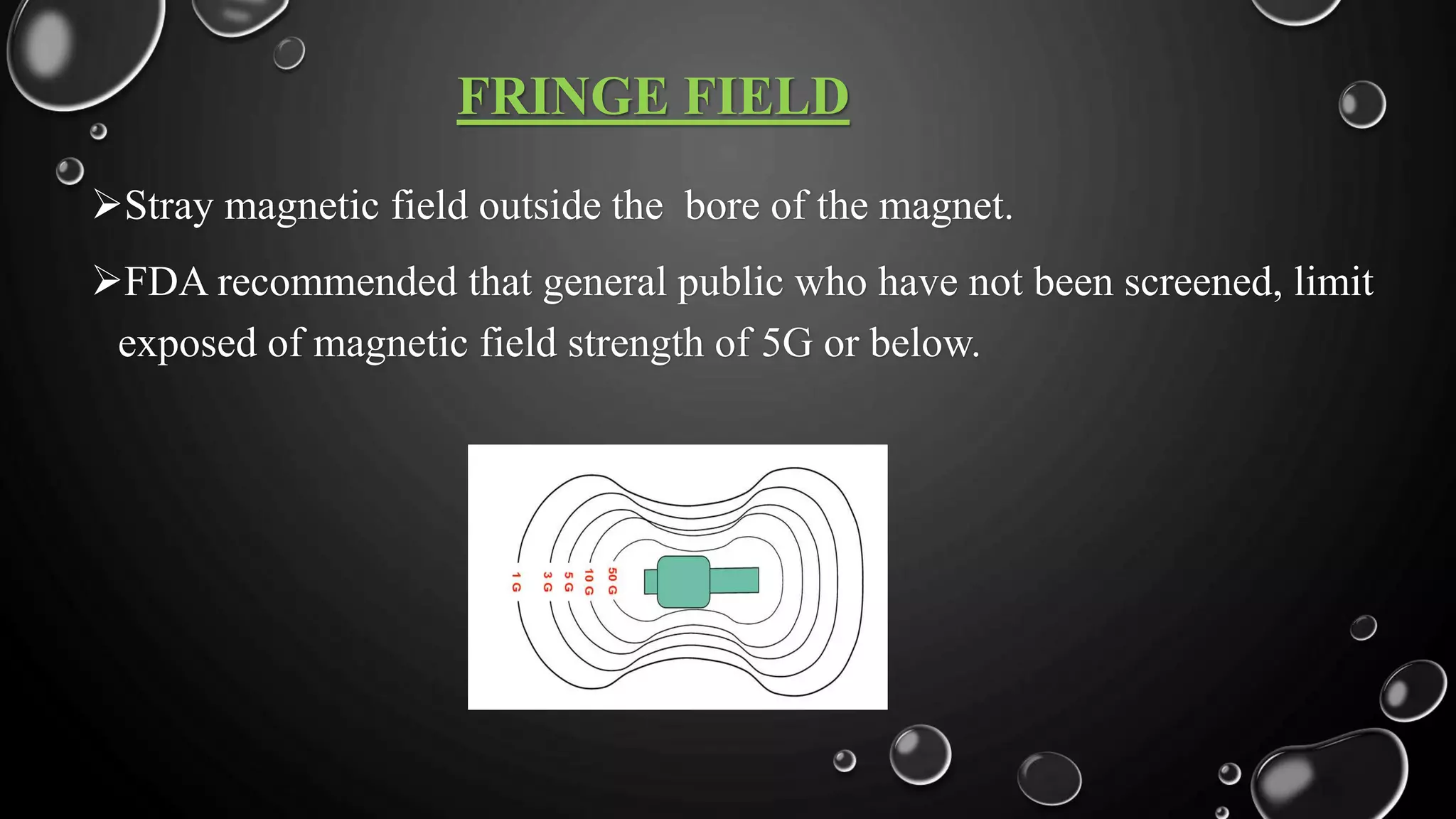 FRINGE FIELD

➢Stray magnetic field outside the bore of the magnet.

➢FDA recommended that general public who have not been screened, limit exposed of magnetic field strength of 5G or below.

1 G
3 G
5 G
10 G
50 G